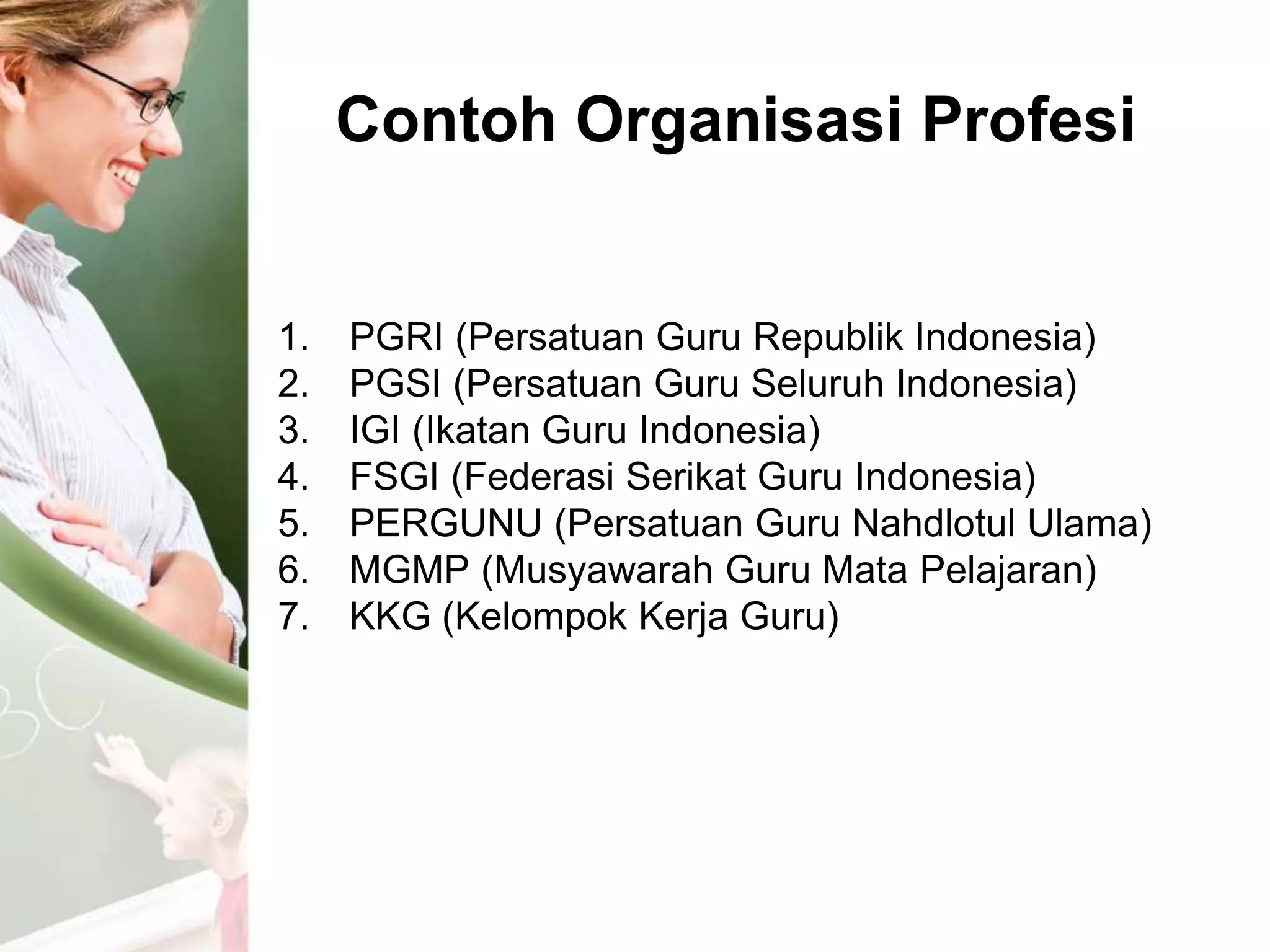 Contoh Organisasi Profesi

1. PGRI (Persatuan Guru Republik Indonesia)
2. PGSI (Persatuan Guru Seluruh Indonesia)
3. IGI (Ikatan Guru Indonesia)
4. FSGI (Federasi Serikat Guru Indonesia)
5. PERGUNU (Persatuan Guru Nahdlotul Ulama)
6. MGMP (Musyawarah Guru Mata Pelajaran)
7. KKG (Kelompok Kerja Guru)